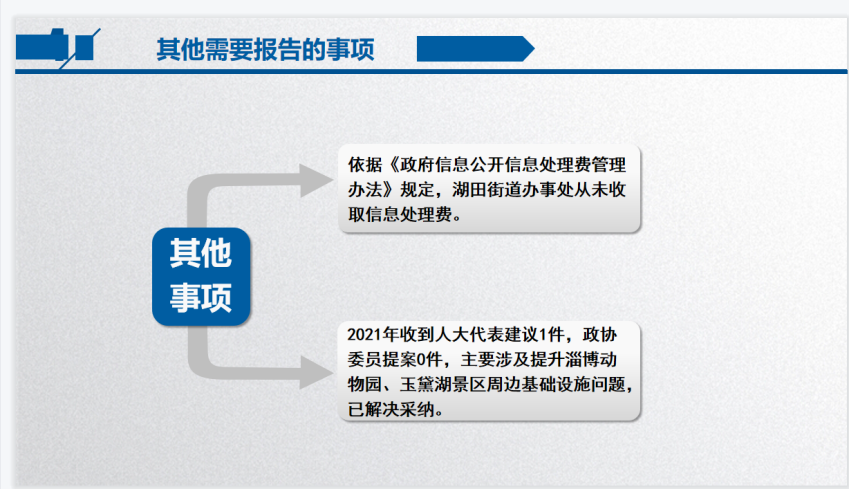 其他需要报告的事项

其他事项

依据《政府信息公开信息处理费管理办法》规定，湖田街道办事处从未收取信息处理费。

2021年收到人大代表建议1件，政协委员提案0件，主要涉及提升淄博动物园、玉黛湖景区周边基础设施问题，已解决采纳。